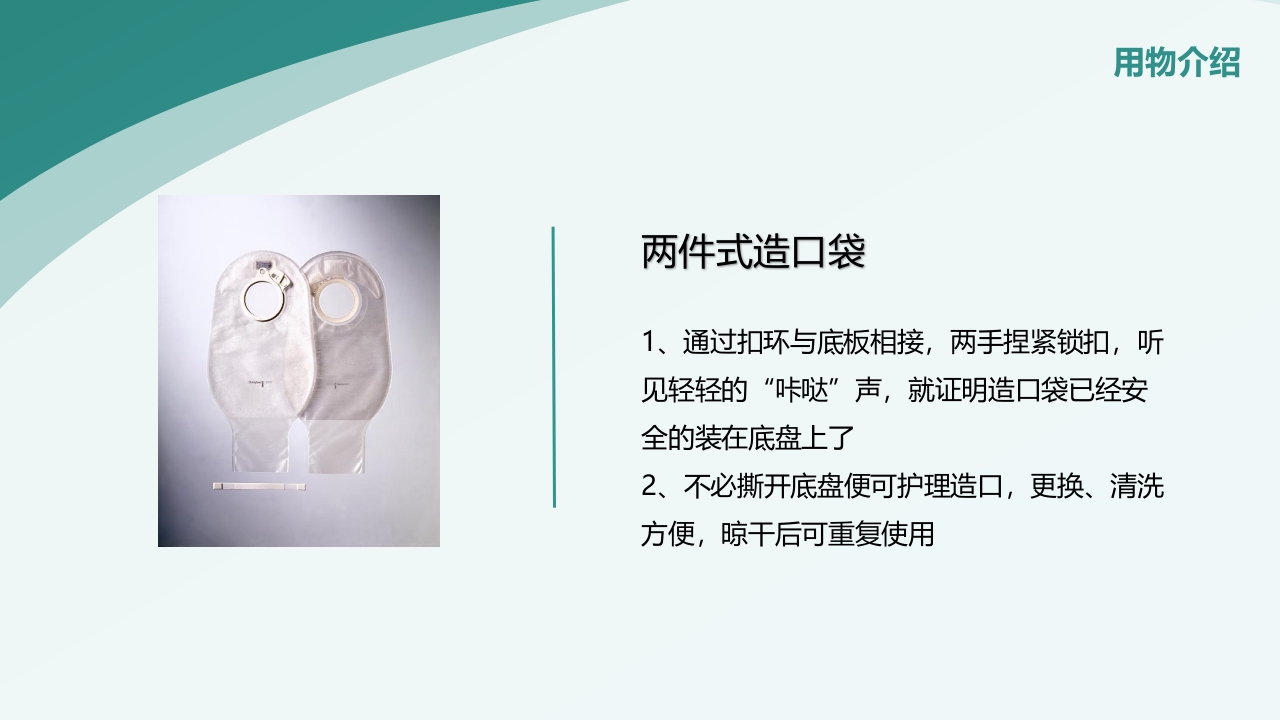 用物介绍

两件式造口袋

1、通过扣环与底板相接，两手捏紧锁扣，听见轻轻的“咔哒”声，就证明造口袋已经安全的装在底盘上了
2、不必撕开底盘便可护理造口，更换、清洗方便，晾干后可重复使用